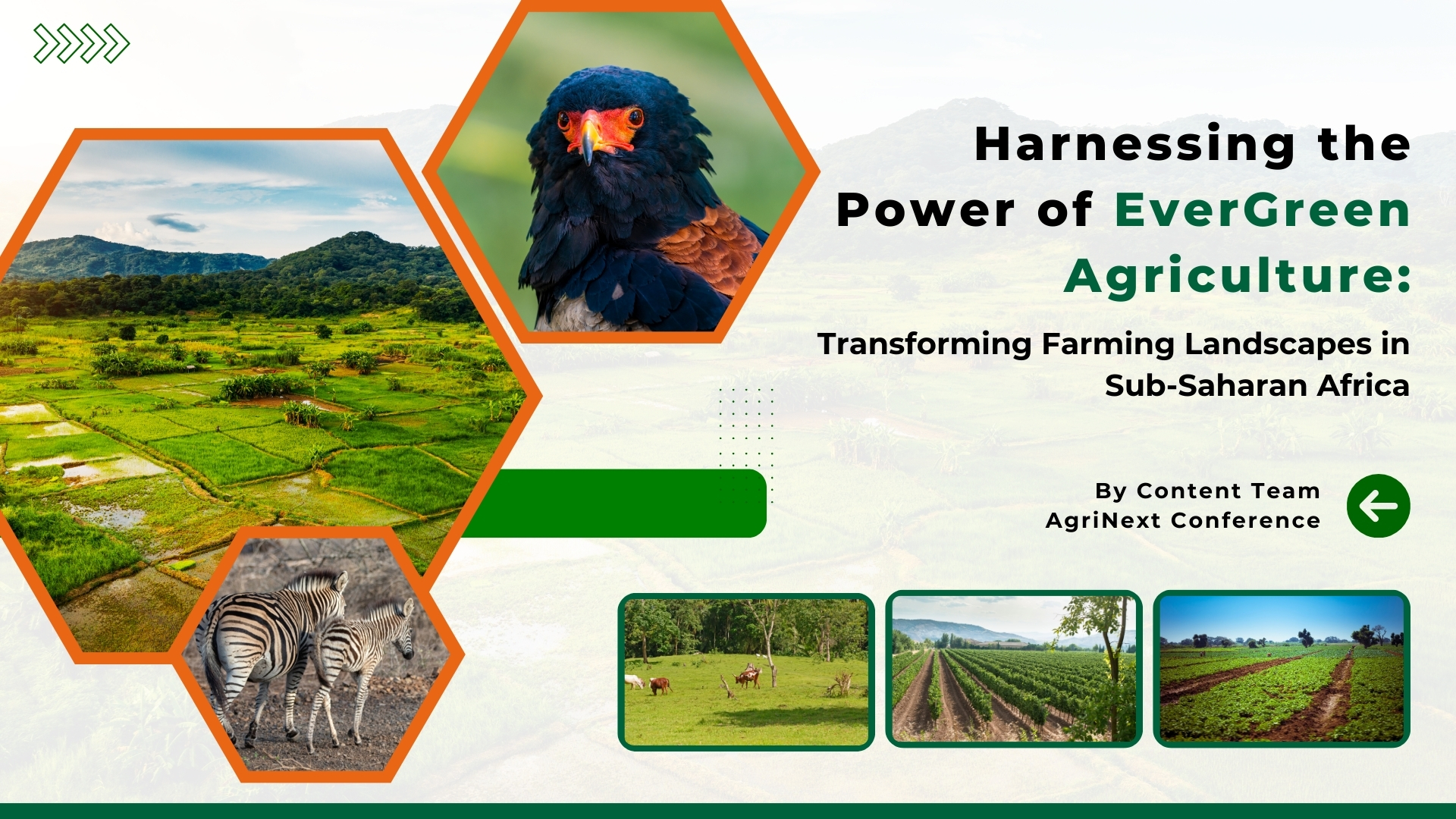 Harnessing the Power of EverGreen Agriculture:

Transforming Farming Landscapes in Sub-Saharan Africa

By Content Team
AgriNext Conference